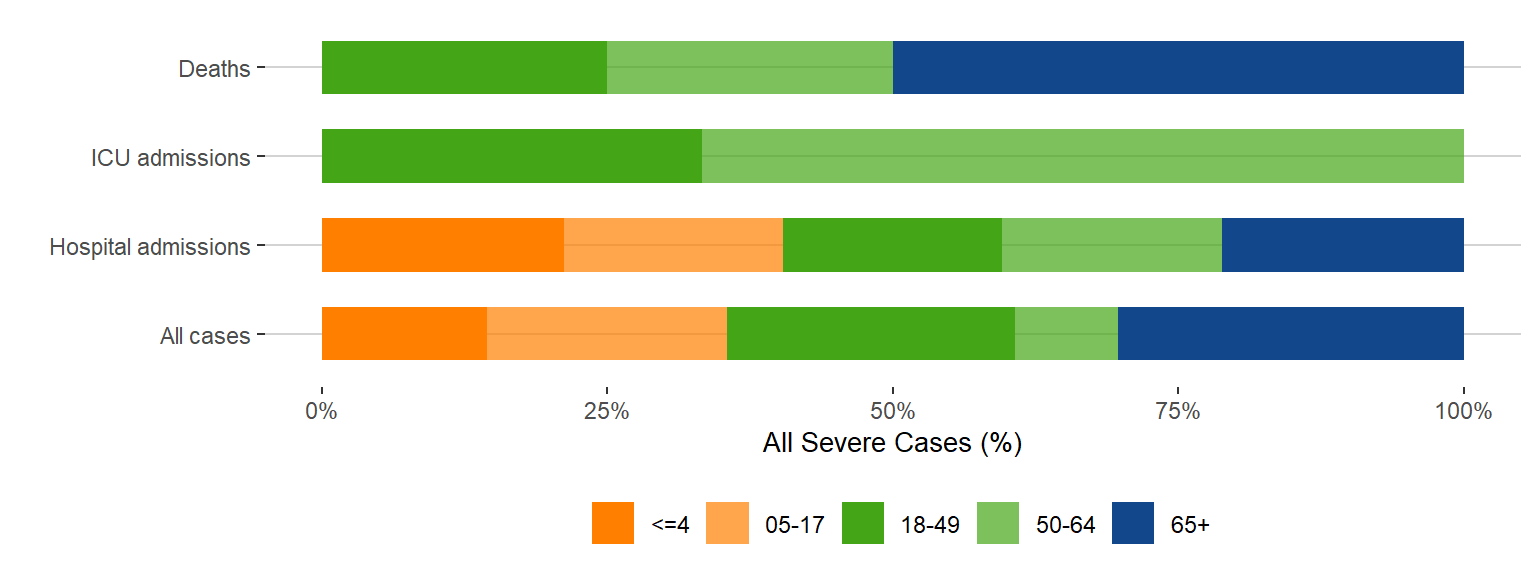 Deaths

ICU admissions

Hospital admissions

All cases

0%
25%
50%
75%
100%

All Severe Cases (%)

<=4
05-17
18-49
50-64
65+